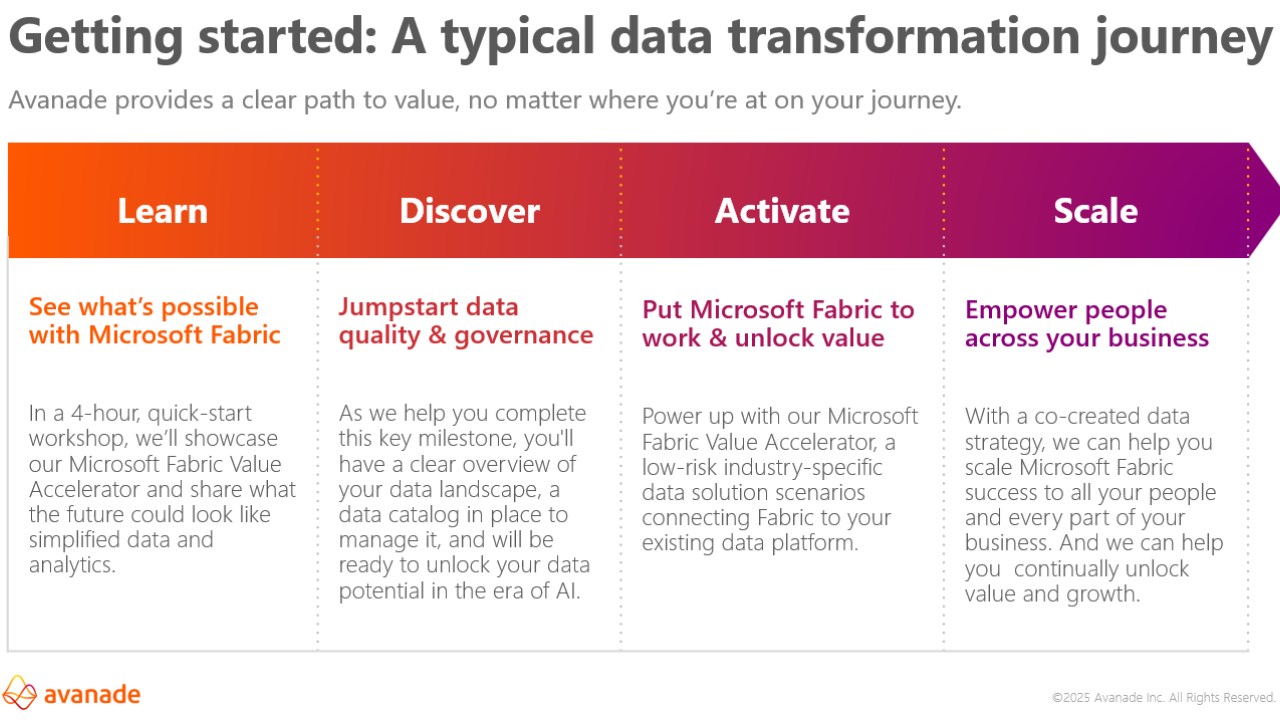 Getting started: A typical data transformation journey

Avanade provides a clear path to value, no matter where you're at on your journey.

Learn

See what's possible with Microsoft Fabric

In a 4-hour, quick-start workshop, we'll showcase our Microsoft Fabric Value Accelerator and share what the future could look like simplified data and analytics.

Discover

Jumpstart data quality & governance

As we help you complete this key milestone, you'll have a clear overview of your data landscape, a data catalog in place to manage it, and will be ready to unlock your data potential in the era of AI.

Activate

Put Microsoft Fabric to work & unlock value

Power up with our Microsoft Fabric Value Accelerator, a low-risk industry-specific data solution scenarios connecting Fabric to your existing data platform.

Scale

Empower people across your business

With a co-created data strategy, we can help you scale Microsoft Fabric success to all your people and every part of your business. And we can help you continually unlock value and growth.

avanade

©2025 Avanade Inc. All Rights Reserved.